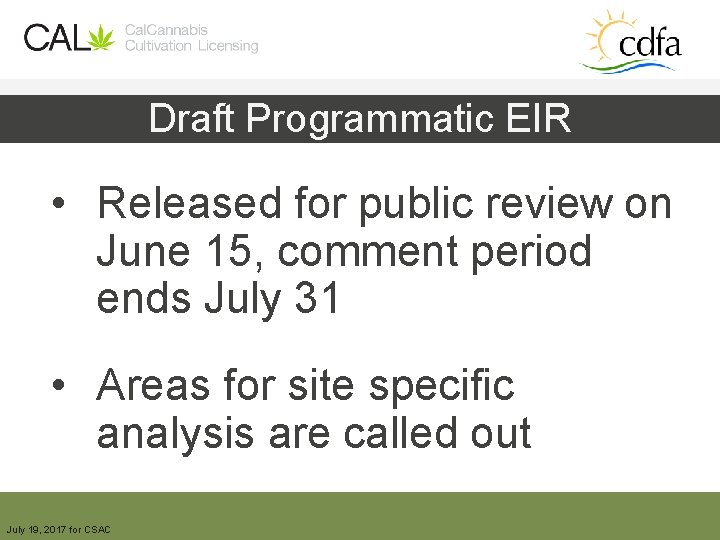 CAL CalCannabis Cultivation Licensing

cdfa

Draft Programmatic EIR

• Released for public review on June 15, comment period ends July 31

• Areas for site specific analysis are called out

July 19, 2017 for CSAC